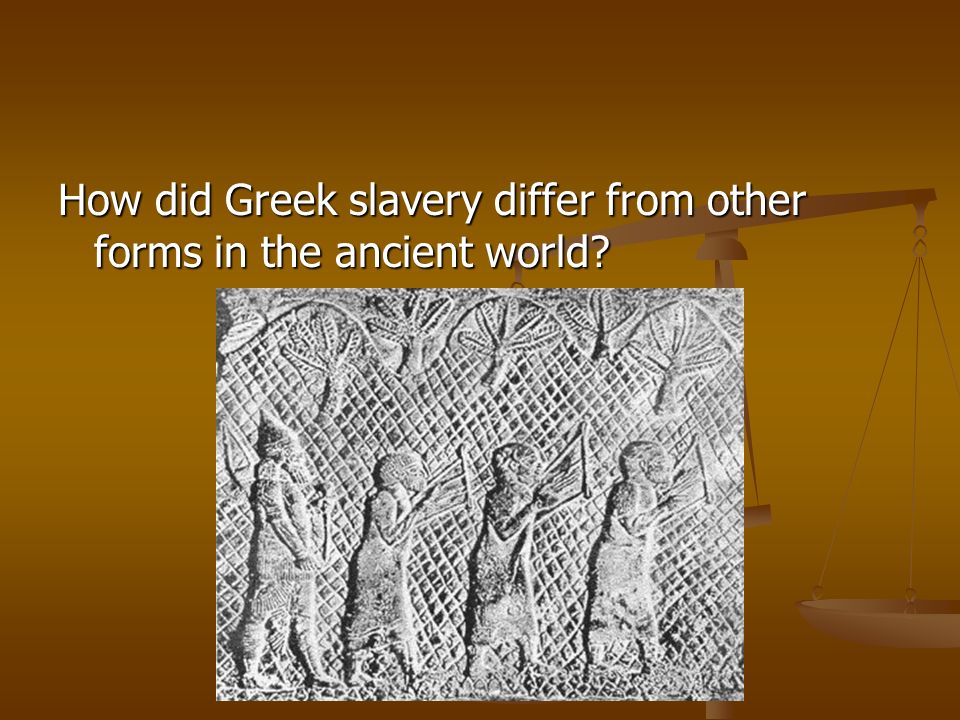 How did Greek slavery differ from other forms in the ancient world?